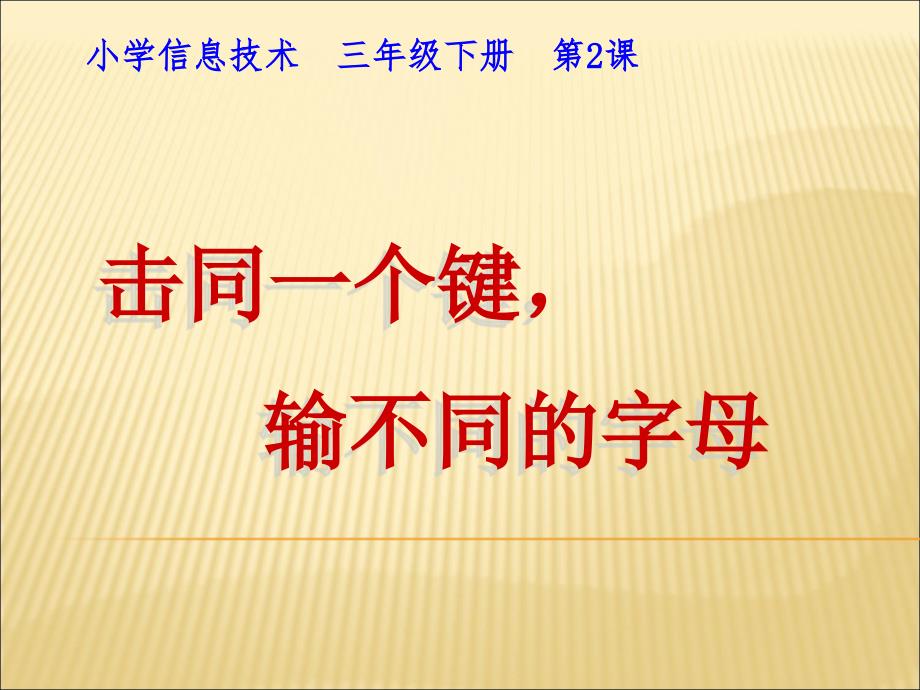 小学信息技术　三年级下册　第2课

击同一个键，

输不同的字母